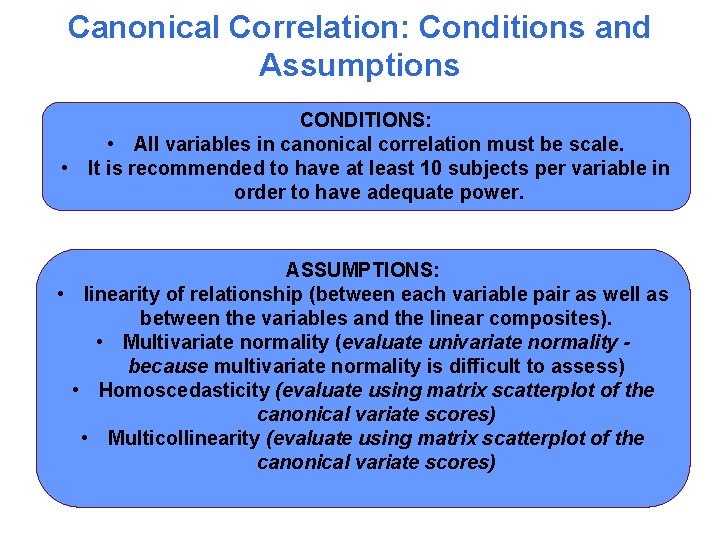 Canonical Correlation: Conditions and Assumptions

CONDITIONS:
• All variables in canonical correlation must be scale.
• It is recommended to have at least 10 subjects per variable in order to have adequate power.

ASSUMPTIONS:
• linearity of relationship (between each variable pair as well as between the variables and the linear composites).
• Multivariate normality (evaluate univariate normality - because multivariate normality is difficult to assess)
• Homoscedasticity (evaluate using matrix scatterplot of the canonical variate scores)
• Multicollinearity (evaluate using matrix scatterplot of the canonical variate scores)